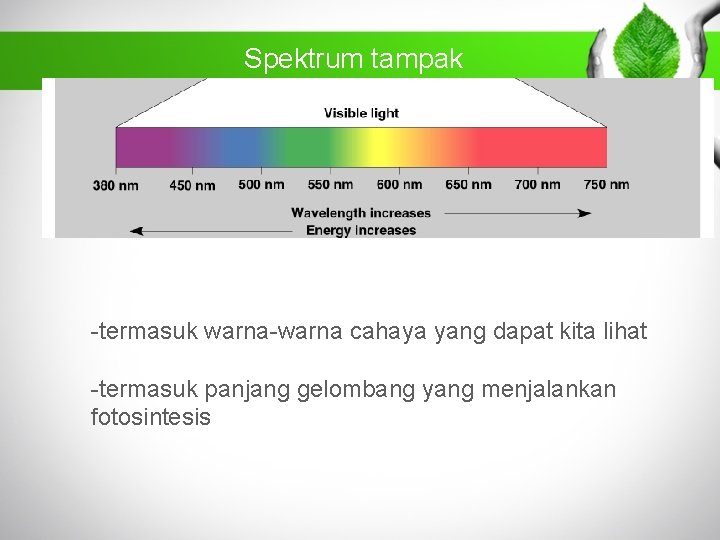 Spektrum tampak

Visible light

380 nm 450 nm 500 nm 550 nm 600 nm 650 nm 700 nm 750 nm

Wavelength increases

Energy increases

-termasuk warna-warna cahaya yang dapat kita lihat

-termasuk panjang gelombang yang menjalankan fotosintesis